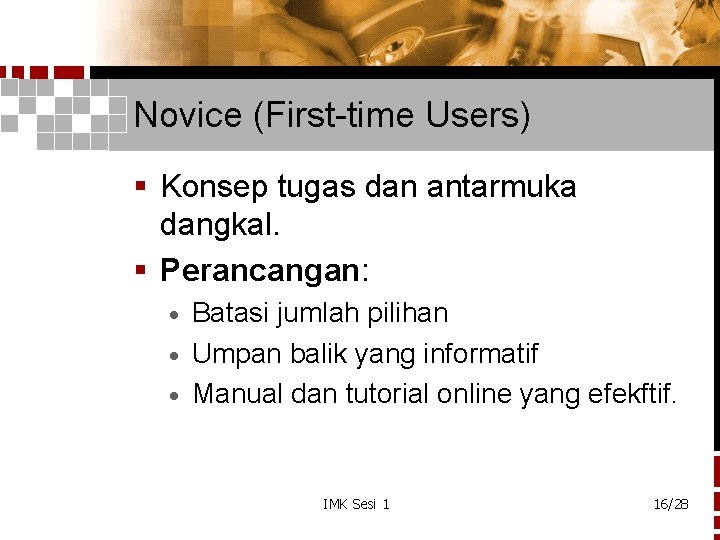 Novice (First-time Users)

- Konsep tugas dan antarmuka dangkal.
- Perancangan:
  - Batasi jumlah pilihan
  - Umpan balik yang informatif
  - Manual dan tutorial online yang efekftif.

IMK Sesi 1

16/28